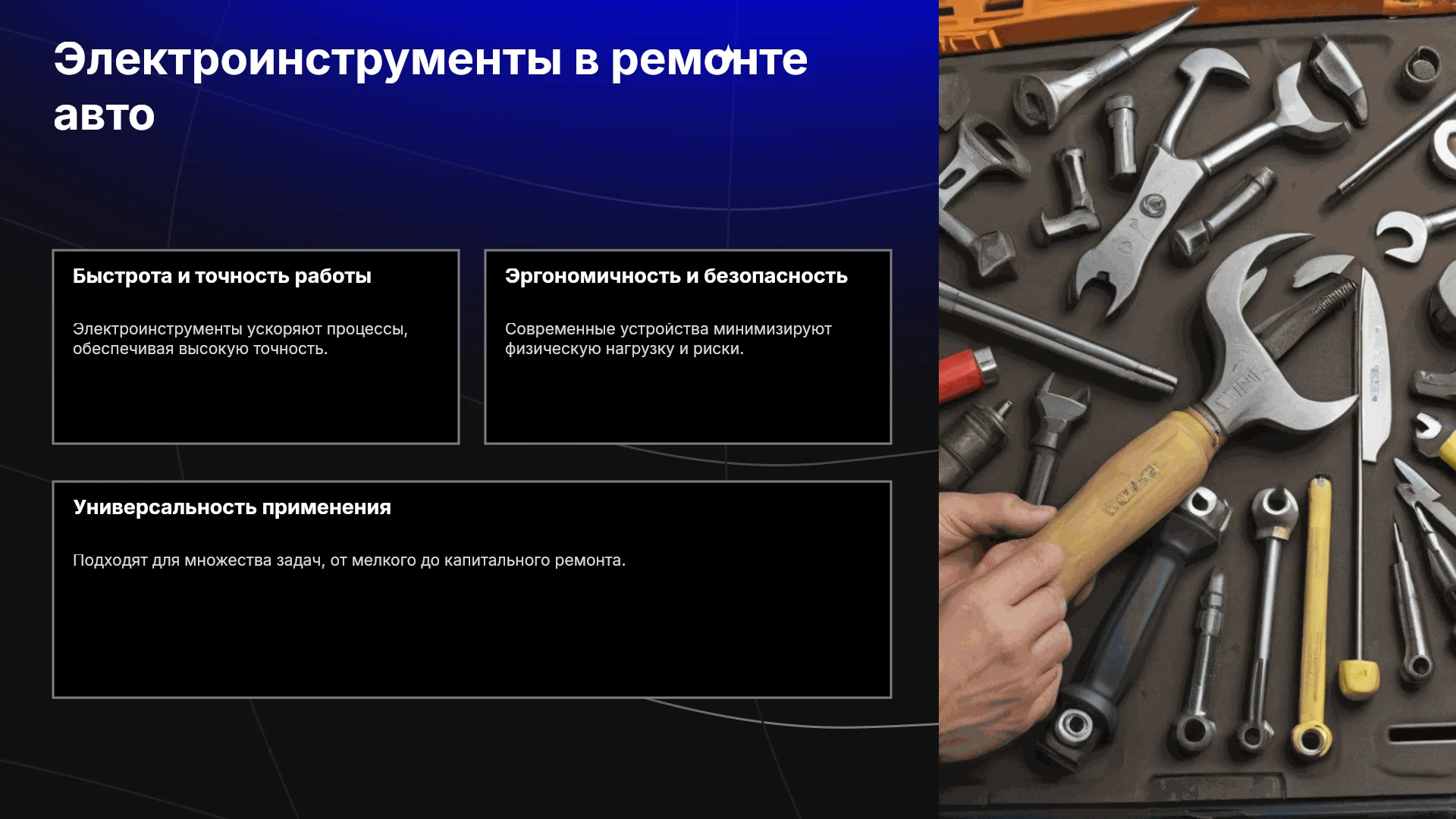 Электроинструменты в ремонте авто

Быстрота и точность работы

Электроинструменты ускоряют процессы, обеспечивая высокую точность.

Эргономичность и безопасность

Современные устройства минимизируют физическую нагрузку и риски.

Универсальность применения

Подходят для множества задач, от мелкого до капитального ремонта.